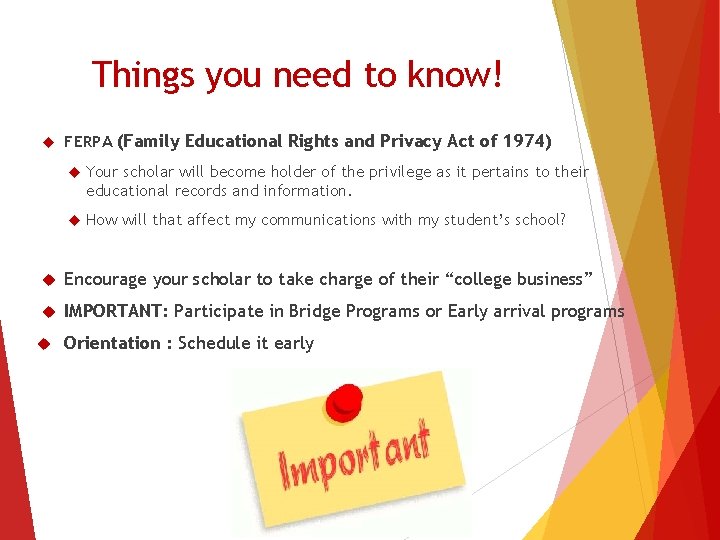 Things you need to know!

FERPA (Family Educational Rights and Privacy Act of 1974)

Your scholar will become holder of the privilege as it pertains to their educational records and information.

How will that affect my communications with my student's school?

Encourage your scholar to take charge of their "college business"

IMPORTANT: Participate in Bridge Programs or Early arrival programs

Orientation : Schedule it early

Important